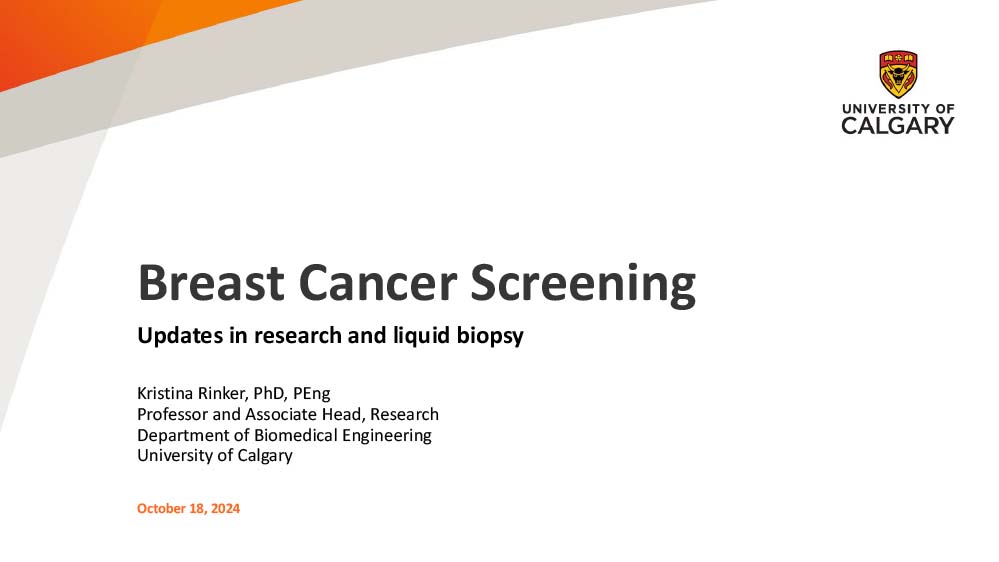 UNIVERSITY OF CALGARY

Breast Cancer Screening

Updates in research and liquid biopsy

Kristina Rinker, PhD, PEng
Professor and Associate Head, Research
Department of Biomedical Engineering
University of Calgary

October 18, 2024